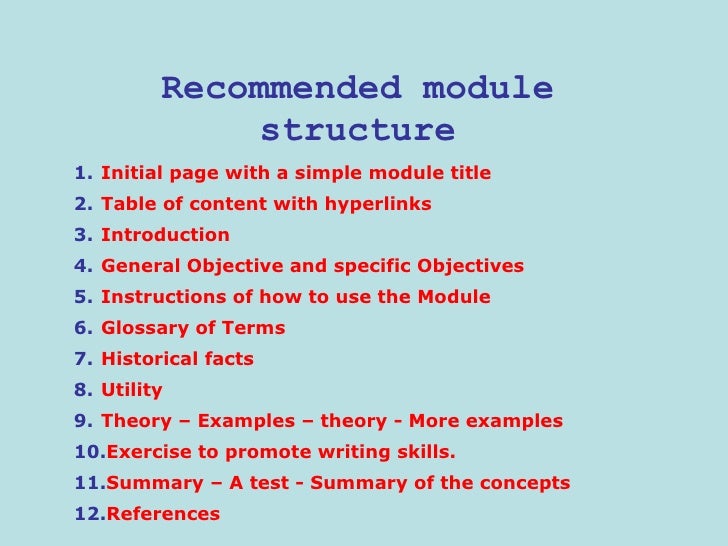 Recommended module structure

1. Initial page with a simple module title
2. Table of content with hyperlinks
3. Introduction
4. General Objective and specific Objectives
5. Instructions of how to use the Module
6. Glossary of Terms
7. Historical facts
8. Utility
9. Theory – Examples – theory - More examples
10. Exercise to promote writing skills.
11. Summary – A test - Summary of the concepts
12. References